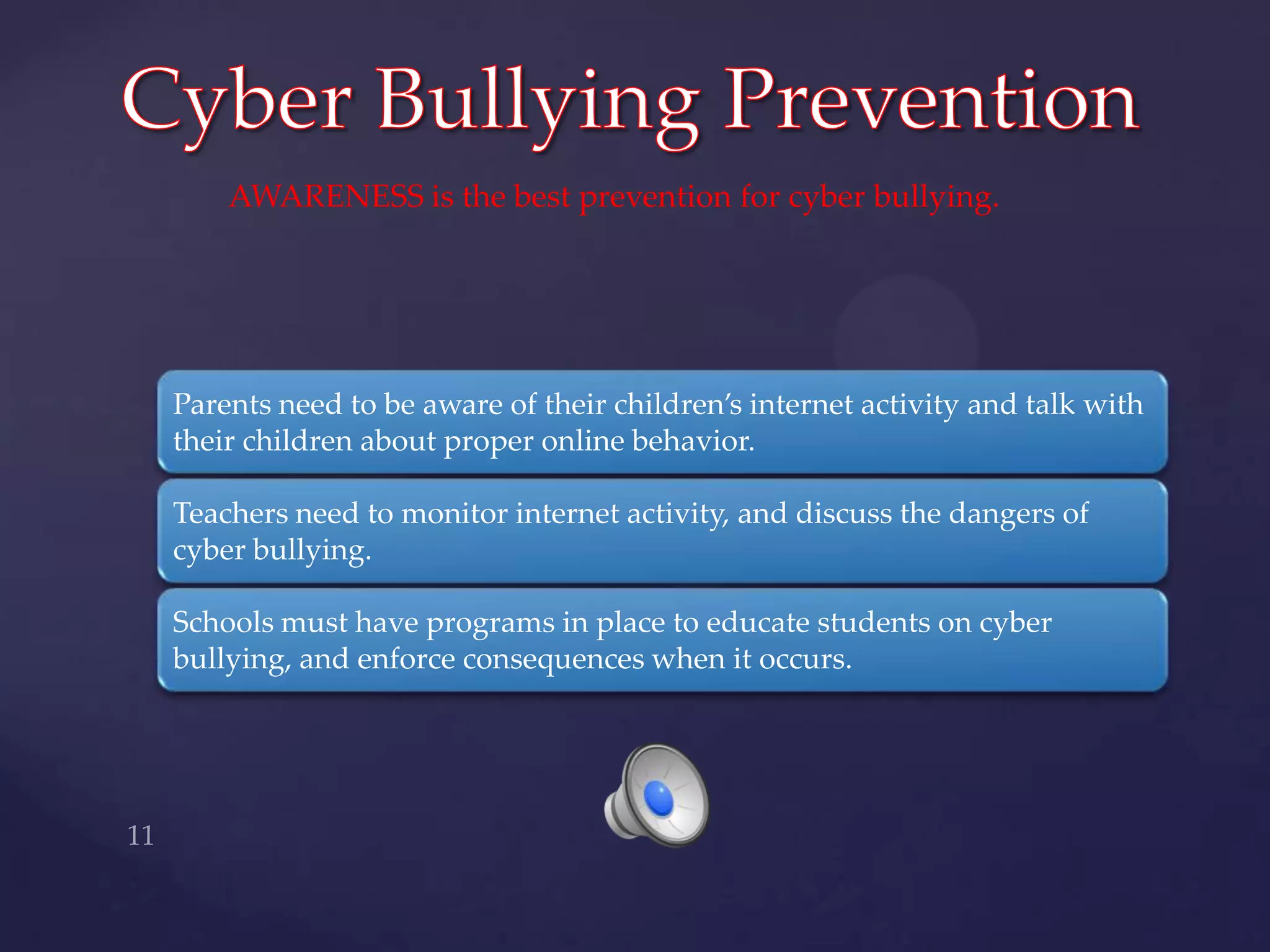 Cyber Bullying Prevention

AWARENESS is the best prevention for cyber bullying.

Parents need to be aware of their children's internet activity and talk with their children about proper online behavior.

Teachers need to monitor internet activity, and discuss the dangers of cyber bullying.

Schools must have programs in place to educate students on cyber bullying, and enforce consequences when it occurs.

11